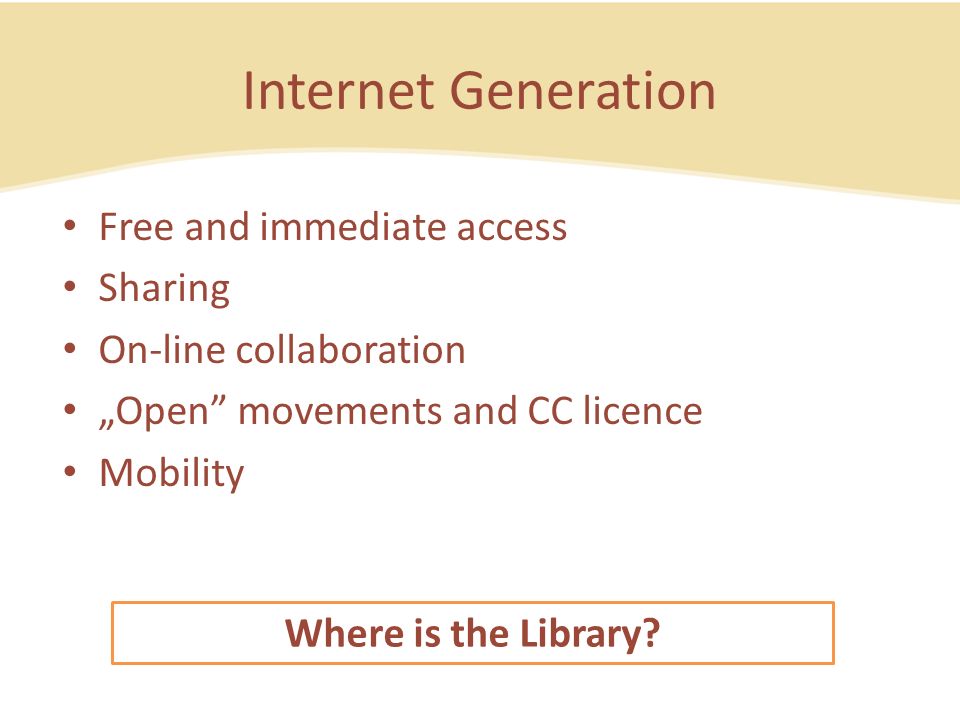 Internet Generation

• Free and immediate access
• Sharing
• On-line collaboration
• „Open” movements and CC licence
• Mobility

Where is the Library?